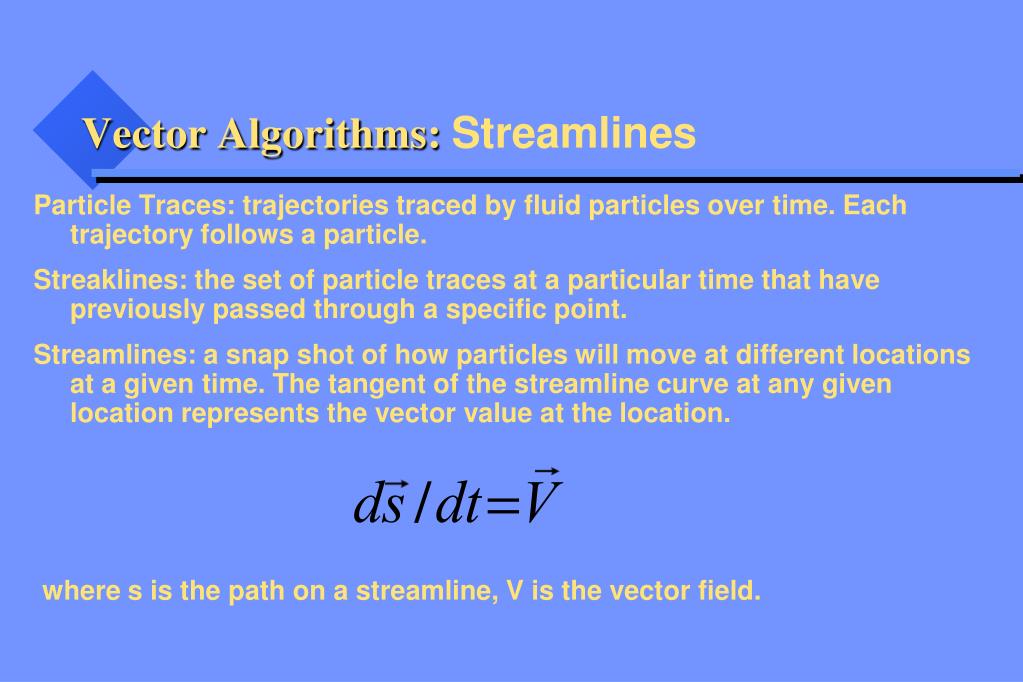 Vector Algorithms: Streamlines

Particle Traces: trajectories traced by fluid particles over time. Each trajectory follows a particle.

Streaklines: the set of particle traces at a particular time that have previously passed through a specific point.

Streamlines: a snap shot of how particles will move at different locations at a given time. The tangent of the streamline curve at any given location represents the vector value at the location.

$d\vec{s}/dt=\vec{V}$

where s is the path on a streamline, V is the vector field.